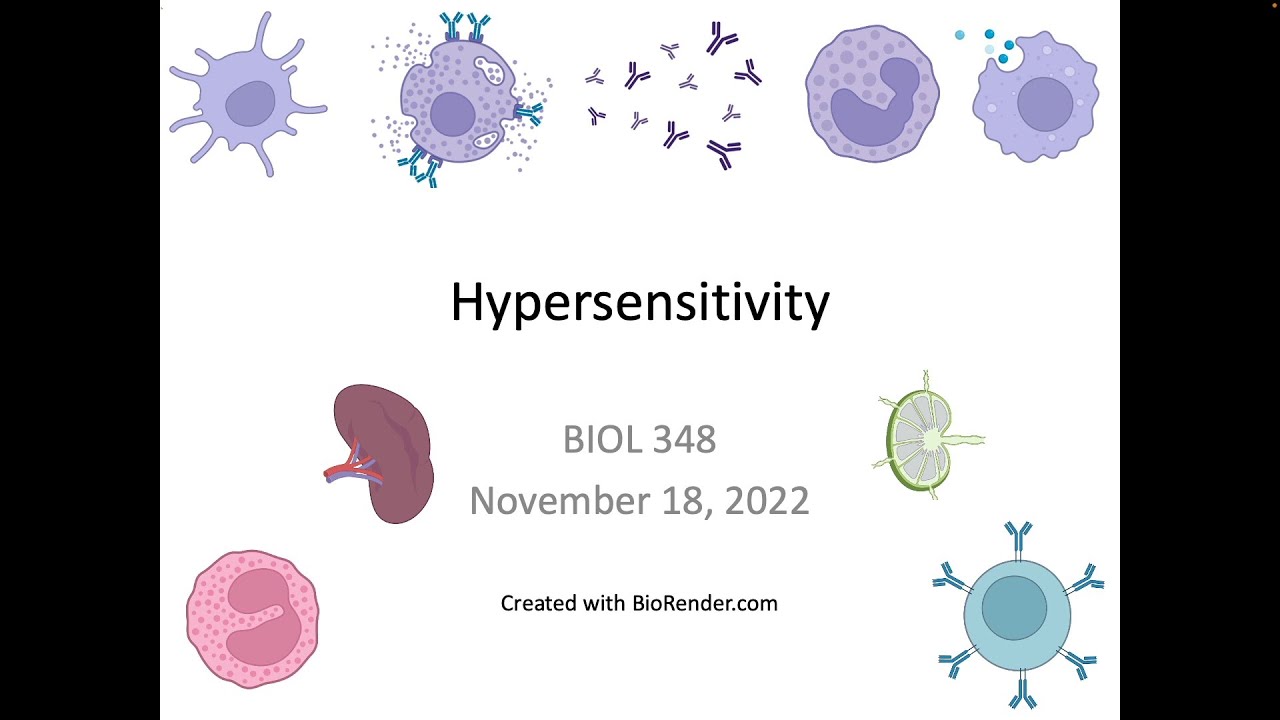 Hypersensitivity

BIOL 348
November 18, 2022

Created with BioRender.com